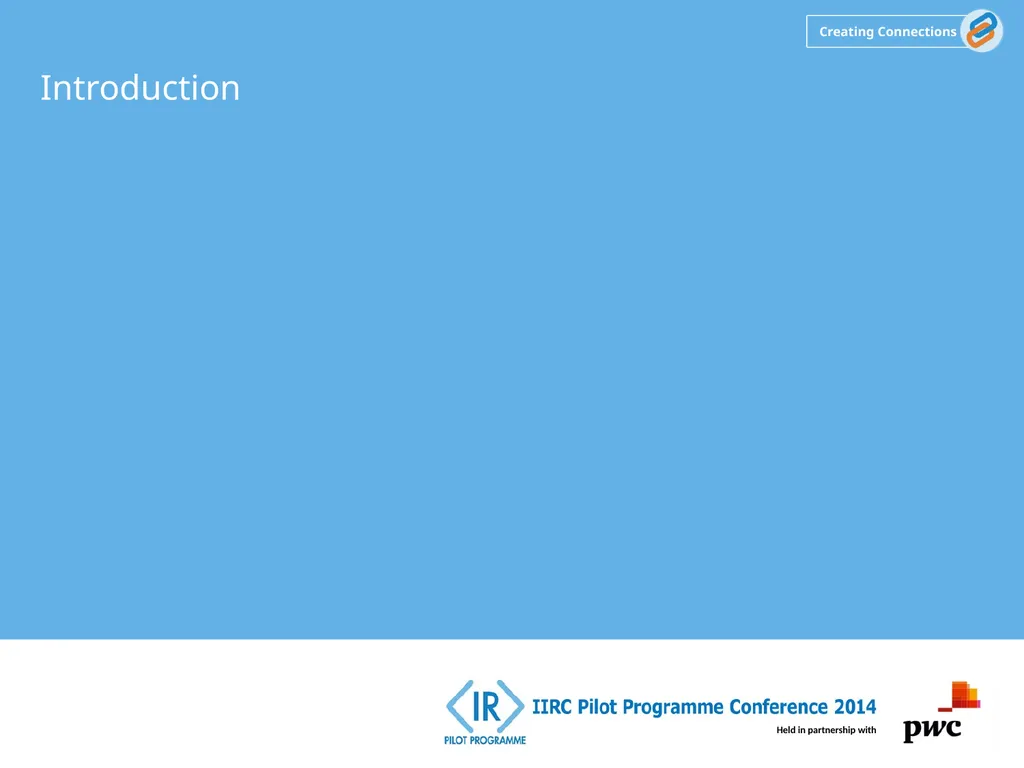 Creating Connections

Introduction

IR
PILOT PROGRAMME

IIRC Pilot Programme Conference 2014

Held in partnership with

pwc